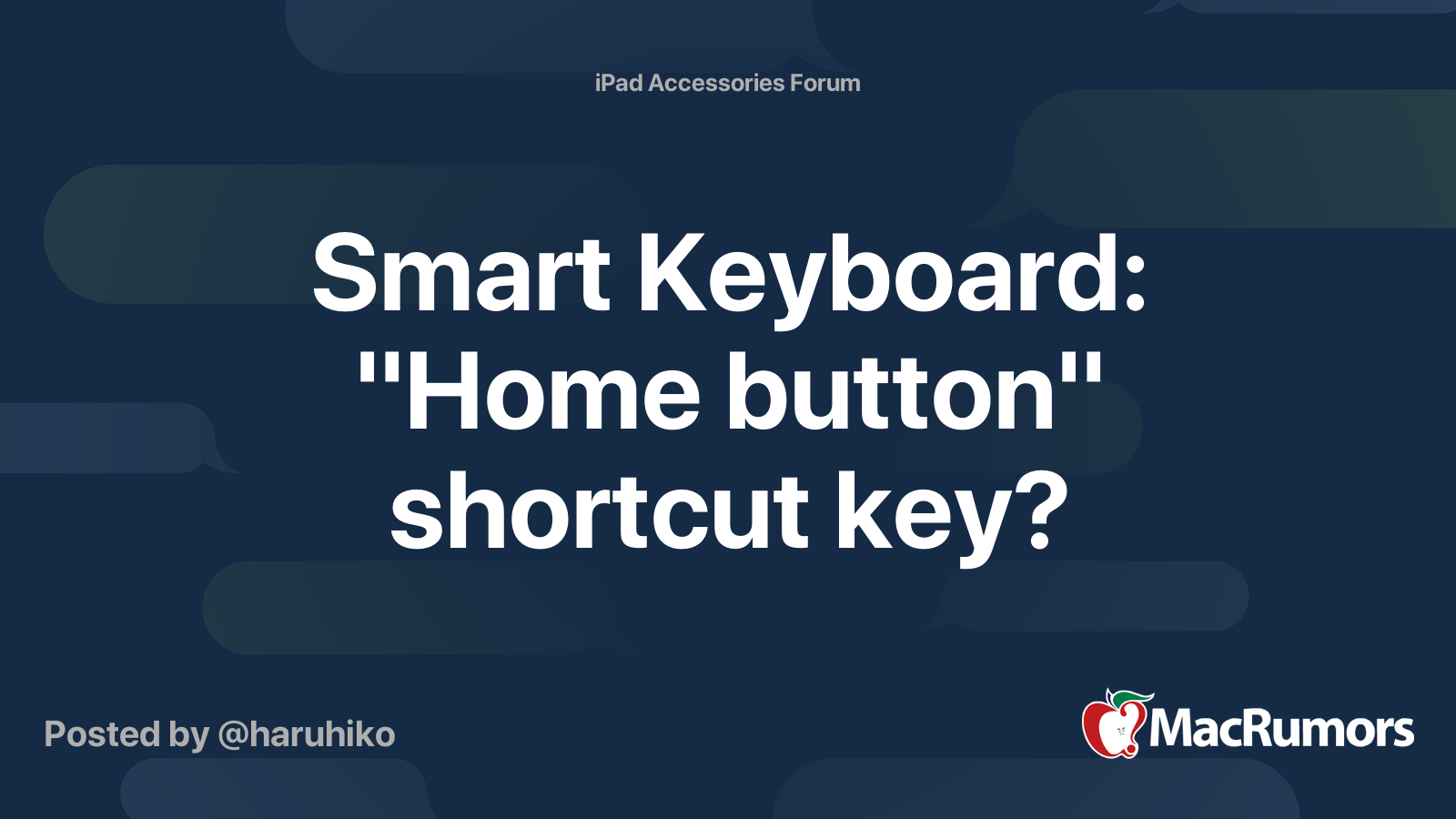 iPad Accessories Forum

Smart Keyboard: "Home button" shortcut key?

Posted by @haruhiko

MacRumors